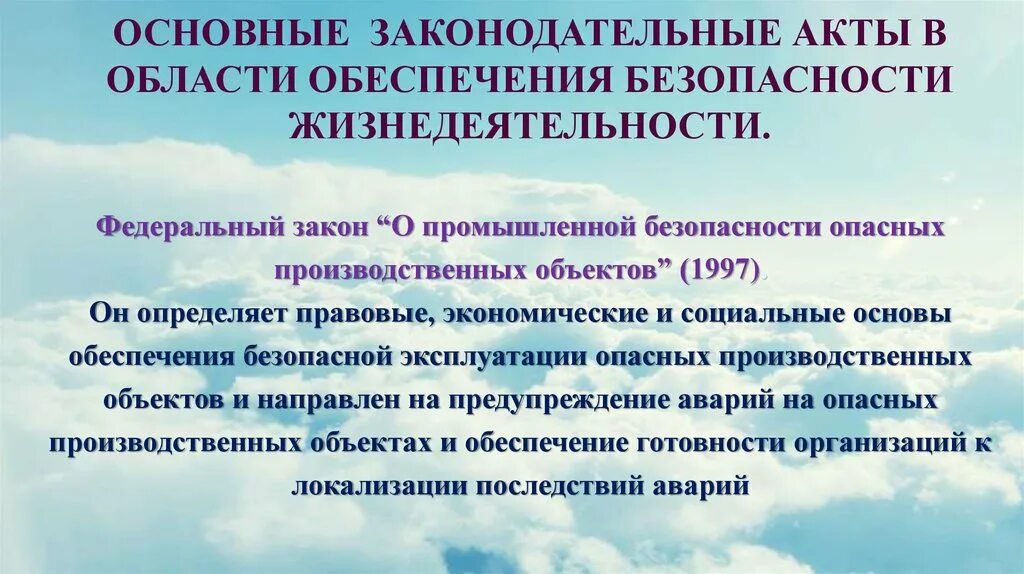 ОСНОВНЫЕ ЗАКОНОДАТЕЛЬНЫЕ АКТЫ В ОБЛАСТИ ОБЕСПЕЧЕНИЯ БЕЗОПАСНОСТИ ЖИЗНЕДЕЯТЕЛЬНОСТИ.

Федеральный закон “О промышленной безопасности опасных производственных объектов” (1997).
Он определяет правовые, экономические и социальные основы обеспечения безопасной эксплуатации опасных производственных объектов и направлен на предупреждение аварий на опасных производственных объектах и обеспечение готовности организаций к локализации последствий аварий